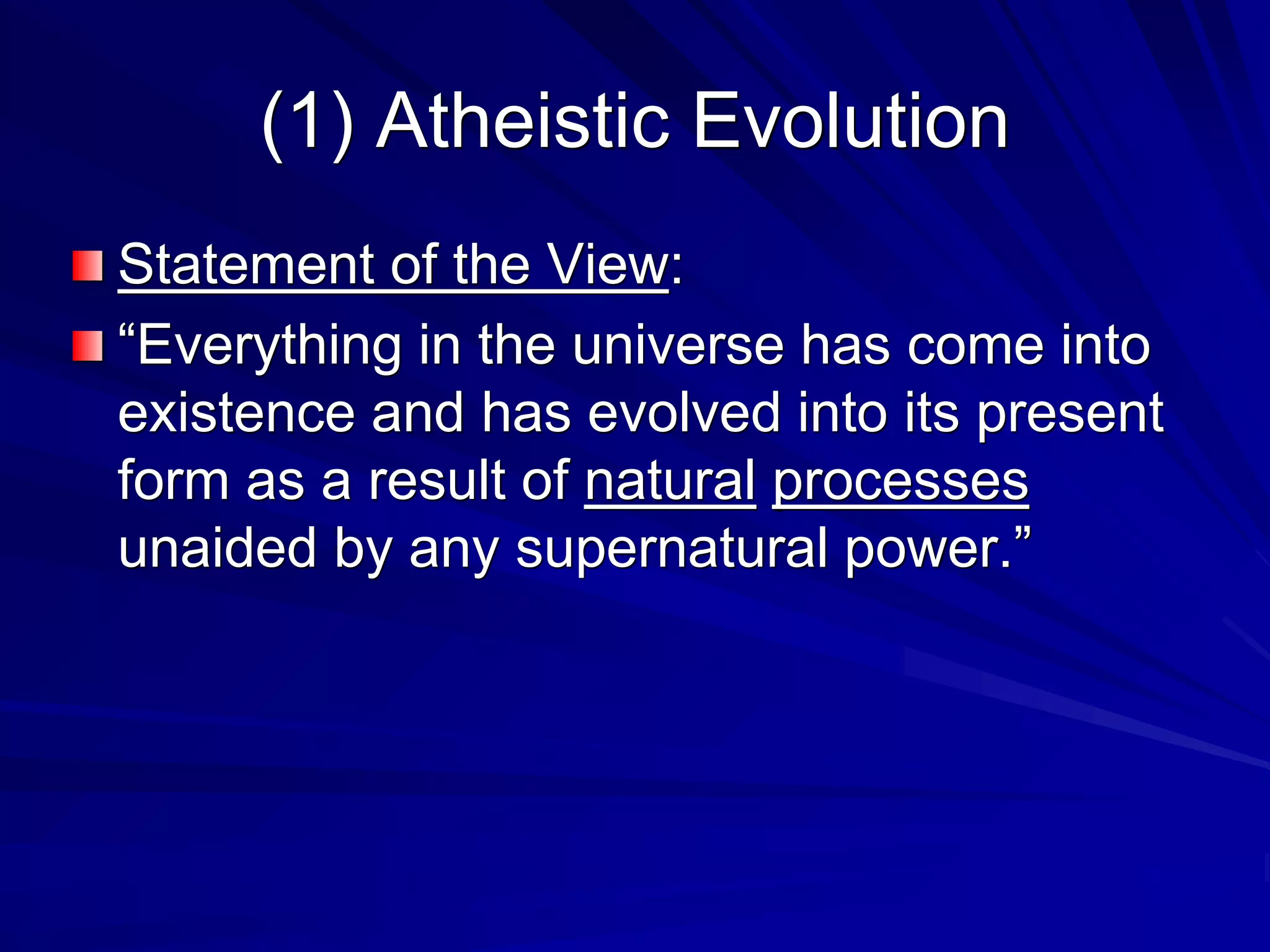 (1) Atheistic Evolution

Statement of the View:

“Everything in the universe has come into existence and has evolved into its present form as a result of natural processes unaided by any supernatural power.”